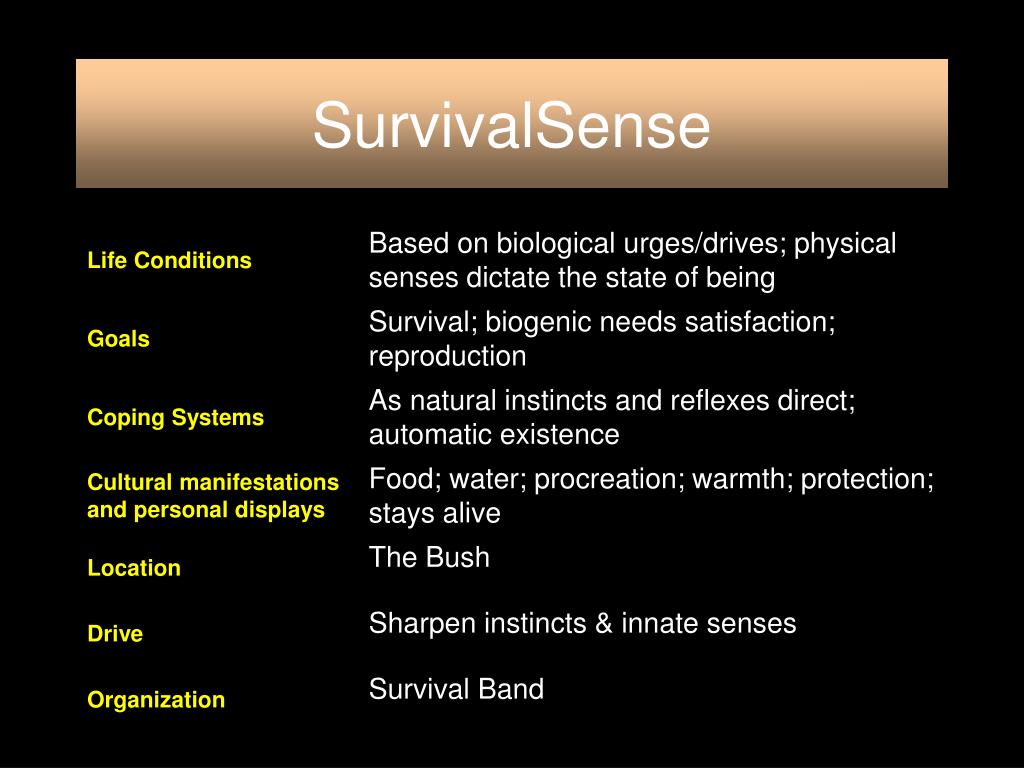 SurvivalSense

| | |
|---|---|
| Life Conditions | Based on biological urges/drives; physical senses dictate the state of being |
| Goals | Survival; biogenic needs satisfaction; reproduction |
| Coping Systems | As natural instincts and reflexes direct; automatic existence |
| Cultural manifestations and personal displays | Food; water; procreation; warmth; protection; stays alive |
| Location | The Bush |
| Drive | Sharpen instincts & innate senses |
| Organization | Survival Band |